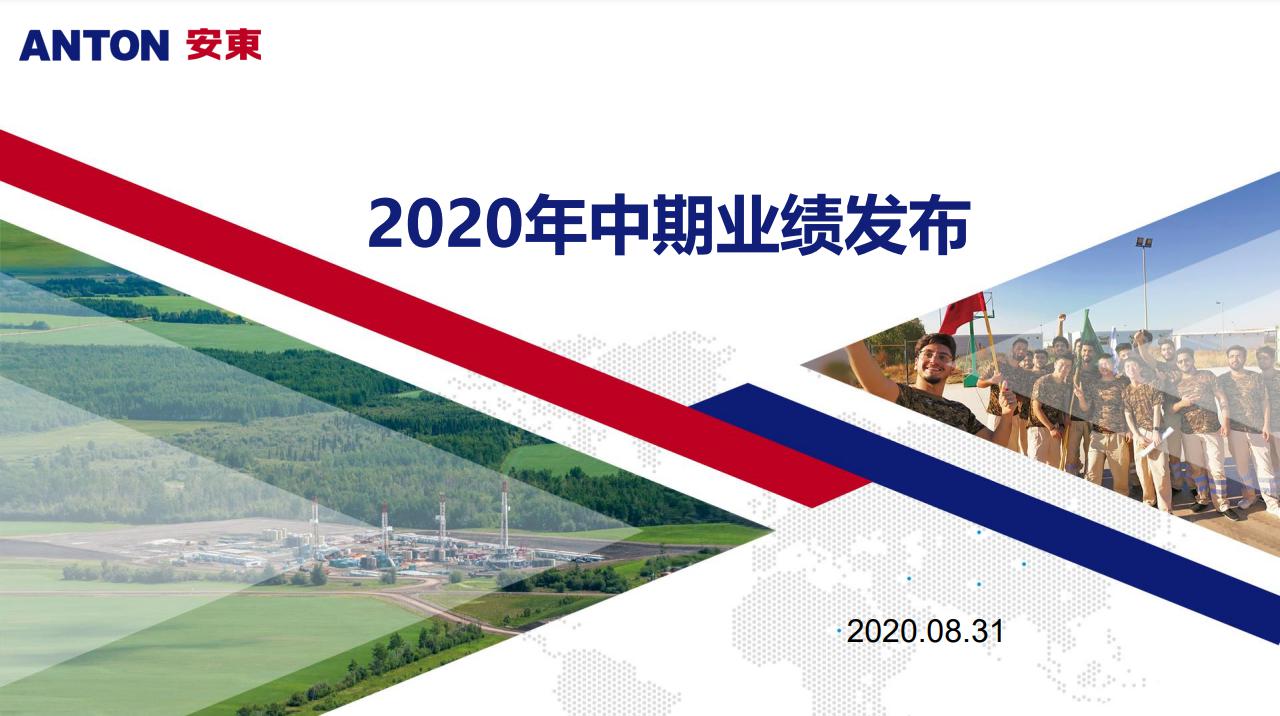 ANTON 安東

2020年中期业绩发布

2020.08.31